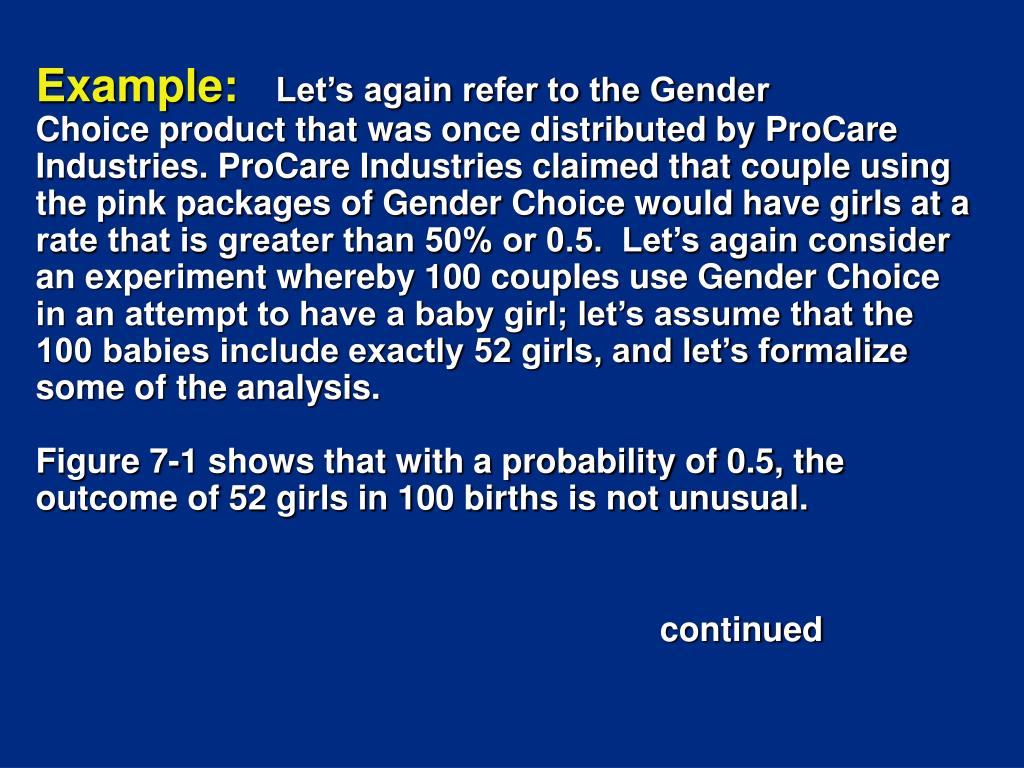 Example: Let's again refer to the Gender Choice product that was once distributed by ProCare Industries. ProCare Industries claimed that couple using the pink packages of Gender Choice would have girls at a rate that is greater than 50% or 0.5. Let's again consider an experiment whereby 100 couples use Gender Choice in an attempt to have a baby girl; let's assume that the 100 babies include exactly 52 girls, and let's formalize some of the analysis.

Figure 7-1 shows that with a probability of 0.5, the outcome of 52 girls in 100 births is not unusual.

continued